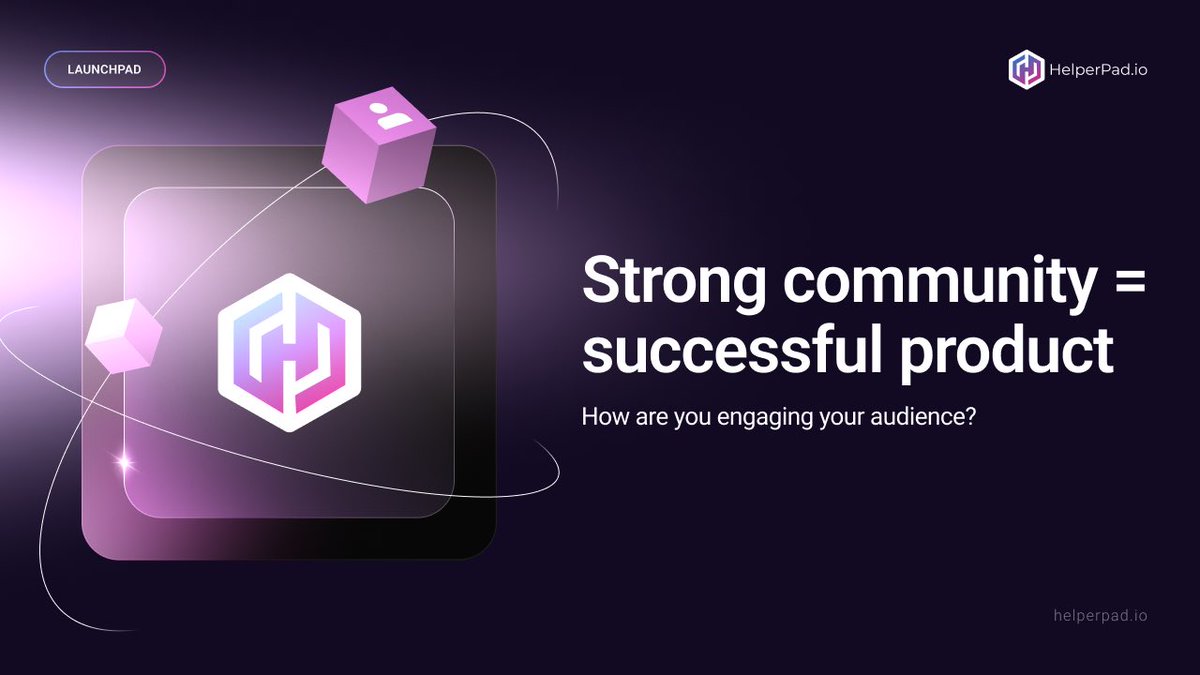 LAUNCHPAD

HelperPad.io

Strong community = successful product

How are you engaging your audience?

helperpad.io